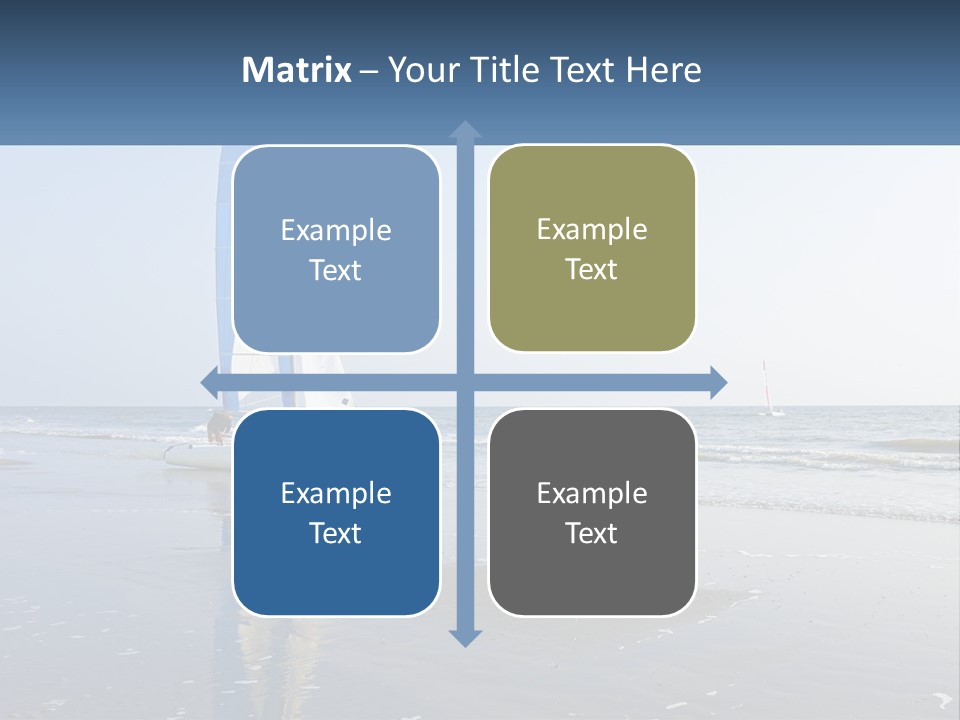 Matrix – Your Title Text Here

Example Text

Example Text

Example Text

Example Text